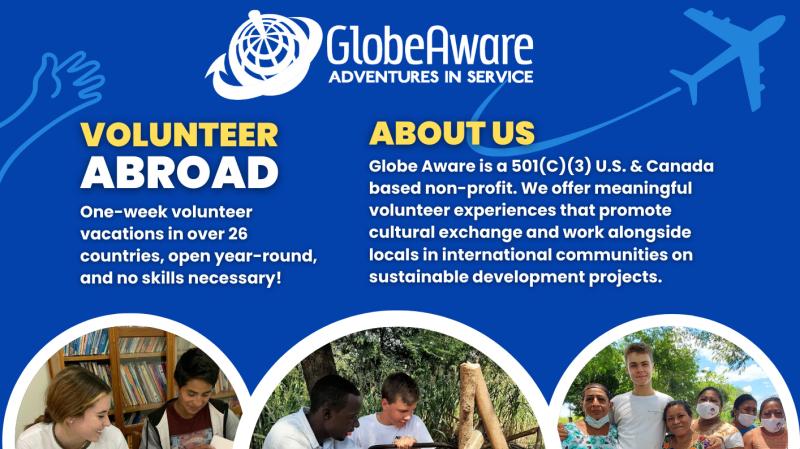 GlobeAware
ADVENTURES IN SERVICE

VOLUNTEER
ABROAD

One-week volunteer vacations in over 26 countries, open year-round, and no skills necessary!

ABOUT US

Globe Aware is a 501(C)(3) U.S. & Canada based non-profit. We offer meaningful volunteer experiences that promote cultural exchange and work alongside locals in international communities on sustainable development projects.